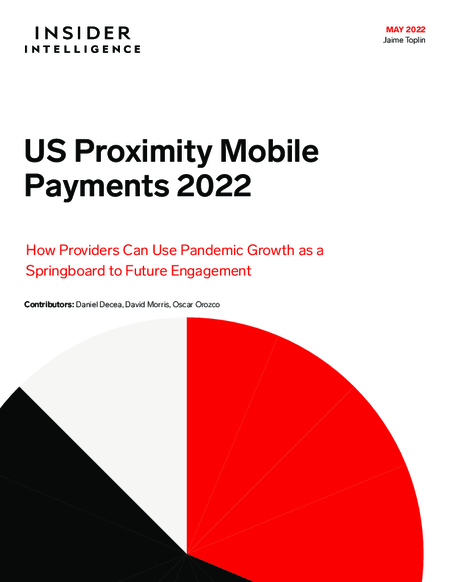 INSIDER
INTELLIGENCE

MAY 2022
Jaime Toplin

US Proximity Mobile Payments 2022

How Providers Can Use Pandemic Growth as a Springboard to Future Engagement

Contributors: Daniel Decea, David Morris, Oscar Orozco